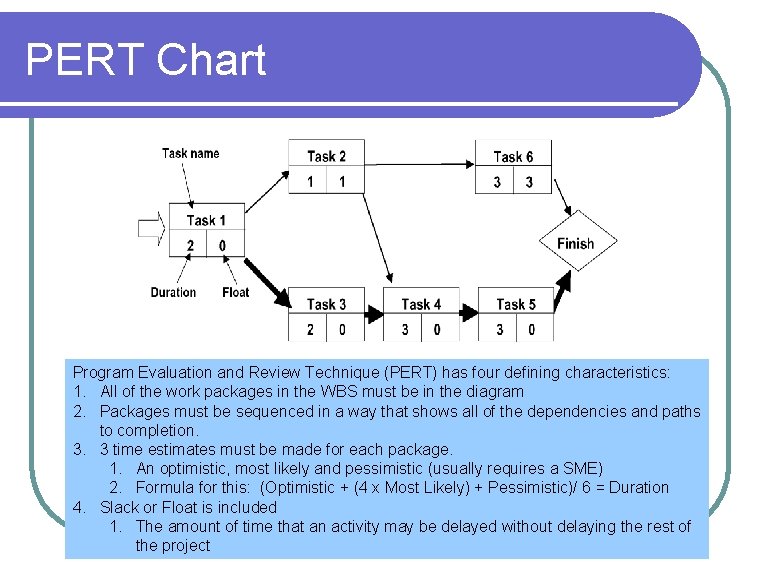 PERT Chart

Task name

Task 1
2 0

Duration Float

Task 2
1 1

Task 6
3 3

Finish

Task 3
2 0

Task 4
3 0

Task 5
3 0

Program Evaluation and Review Technique (PERT) has four defining characteristics:
1. All of the work packages in the WBS must be in the diagram
2. Packages must be sequenced in a way that shows all of the dependencies and paths to completion.
3. 3 time estimates must be made for each package.
 1. An optimistic, most likely and pessimistic (usually requires a SME)
 2. Formula for this: (Optimistic + (4 x Most Likely) + Pessimistic)/ 6 = Duration
4. Slack or Float is included
 1. The amount of time that an activity may be delayed without delaying the rest of the project